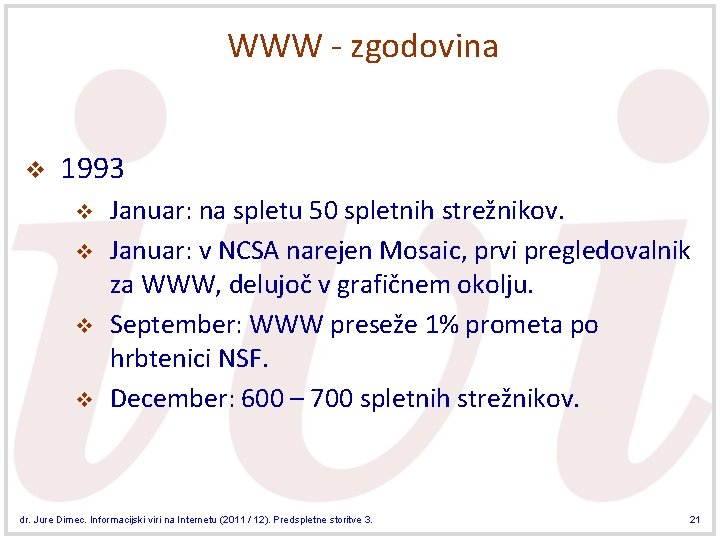 WWW - zgodovina

❖ 1993

❖ Januar: na spletu 50 spletnih strežnikov.

❖ Januar: v NCSA narejen Mosaic, prvi pregledovalnik za WWW, delujoč v grafičnem okolju.

❖ September: WWW preseže 1% prometa po hrbtenici NSF.

❖ December: 600 – 700 spletnih strežnikov.

dr. Jure Dimec. Informacijski viri na Internetu (2011 / 12). Predspletne storitve 3.

21